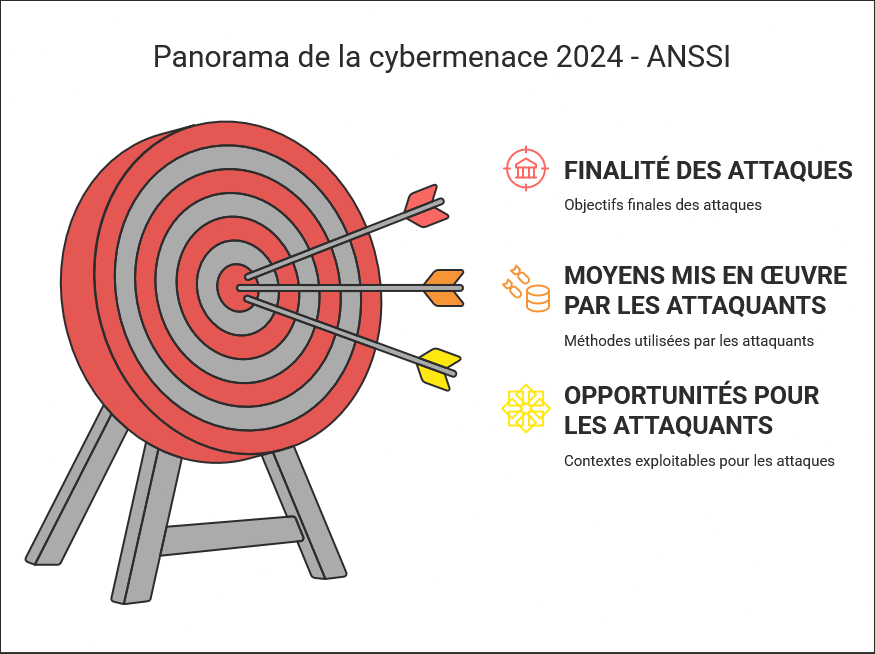 Panorama de la cybermenace 2024 - ANSSI

FINALITÉ DES ATTAQUES

Objectifs finales des attaques

MOYENS MIS EN ŒUVRE PAR LES ATTAQUANTS

Méthodes utilisées par les attaquants

OPPORTUNITÉS POUR LES ATTAQUANTS

Contextes exploitables pour les attaques